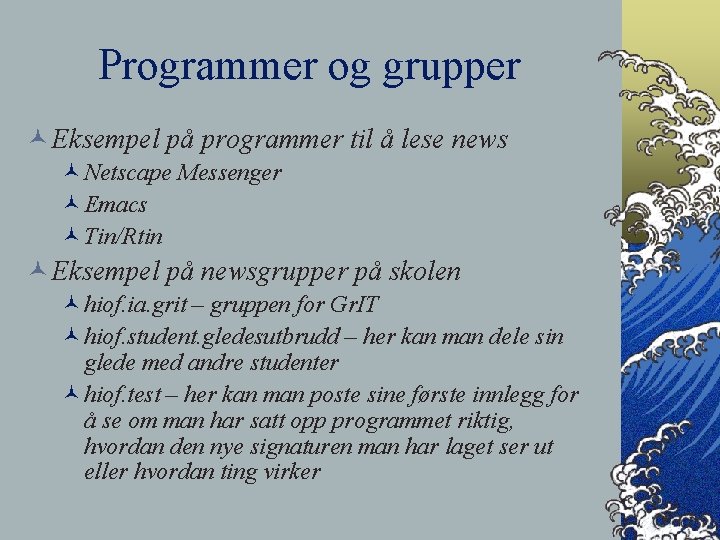 Programmer og grupper

Eksempel på programmer til å lese news

Netscape Messenger

Emacs

Tin/Rtin

Eksempel på newsgrupper på skolen

hiof.ia.grit – gruppen for GrIT

hiof.student.gledesutbrudd – her kan man dele sin glede med andre studenter

hiof.test – her kan man poste sine første innlegg for å se om man har satt opp programmet riktig, hvordan den nye signaturen man har laget ser ut eller hvordan ting virker